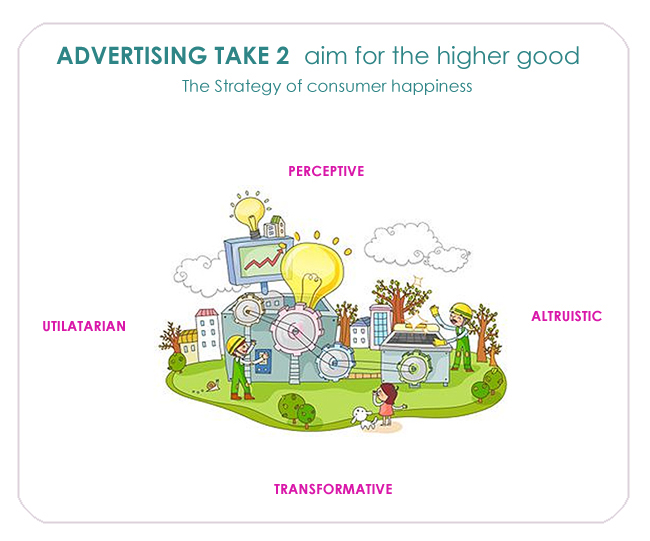 ADVERTISING TAKE 2 aim for the higher good

The Strategy of consumer happiness

PERCEPTIVE

UTILATARIAN

ALTRUISTIC

TRANSFORMATIVE